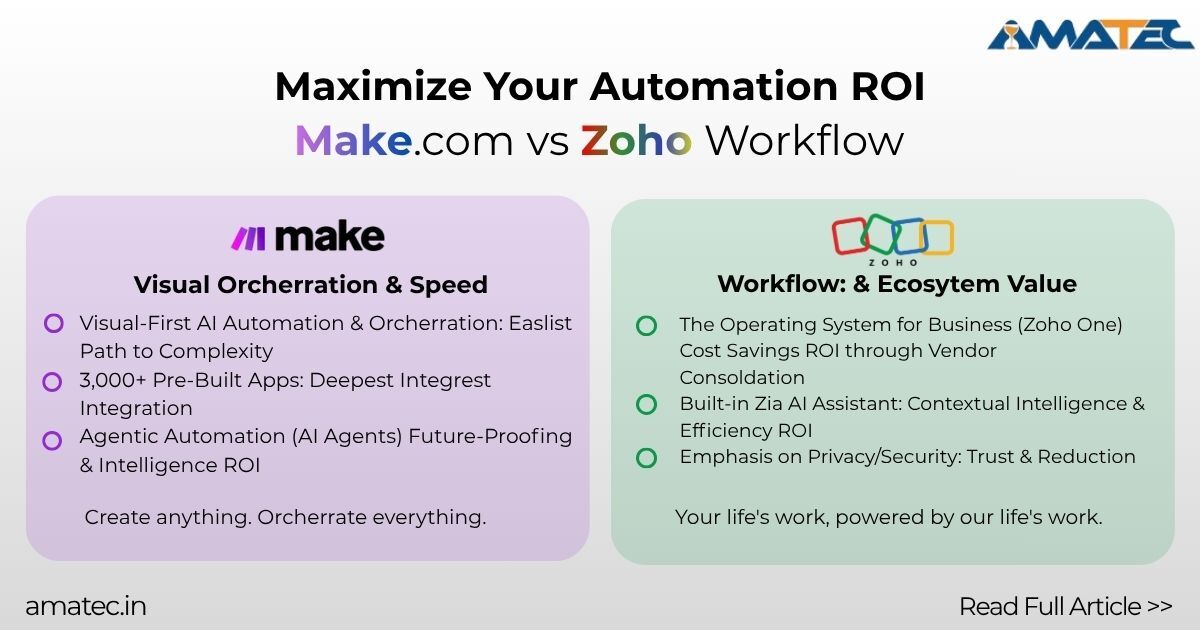 AMATEC

Maximize Your Automation ROI

Make.com vs Zoho Workflow

make

Visual Orcherration & Speed

Visual-First AI Automation & Orcherration: Easlist Path to Complexity

3,000+ Pre-Built Apps: Deepest Integrest Integration

Agentic Automation (AI Agents) Future-Proofing & Intelligence ROI

Create anything. Orcherrate everything.

ZOHO

Workflow: & Ecosytem Value

The Operating System for Business (Zoho One) Cost Savings ROI through Vendor Consoldation

Built-in Zia AI Assistant: Contextual Intelligence & Efficiency ROI

Emphasis on Privacy/Security: Trust & Reduction

Your life's work, powered by our life's work.

amatec.in

Read Full Article >>